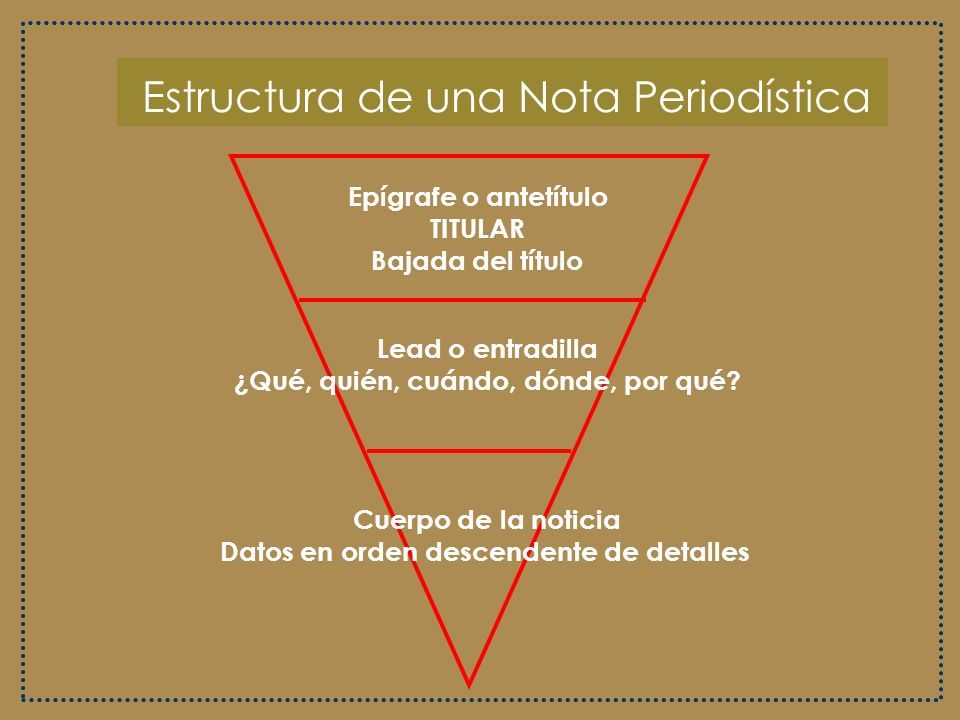 Estructura de una Nota Periodística

Epígrafe o antetítulo
TITULAR
Bajada del título

Lead o entradilla
¿Qué, quién, cuándo, dónde, por qué?

Cuerpo de la noticia
Datos en orden descendente de detalles